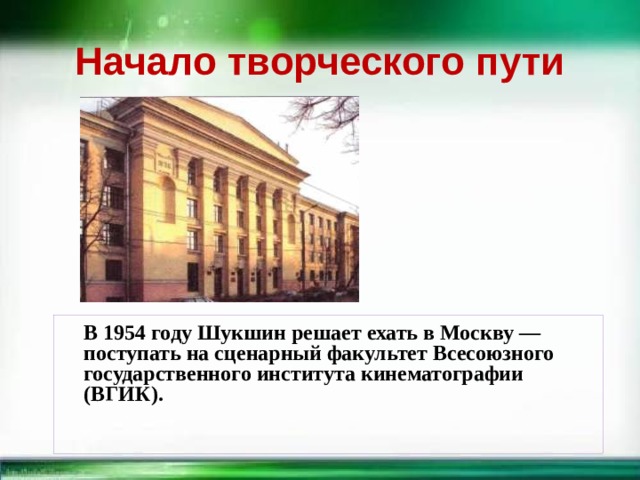 Начало творческого пути

В 1954 году Шукшин решает ехать в Москву — поступать на сценарный факультет Всесоюзного государственного института кинематографии (ВГИК).